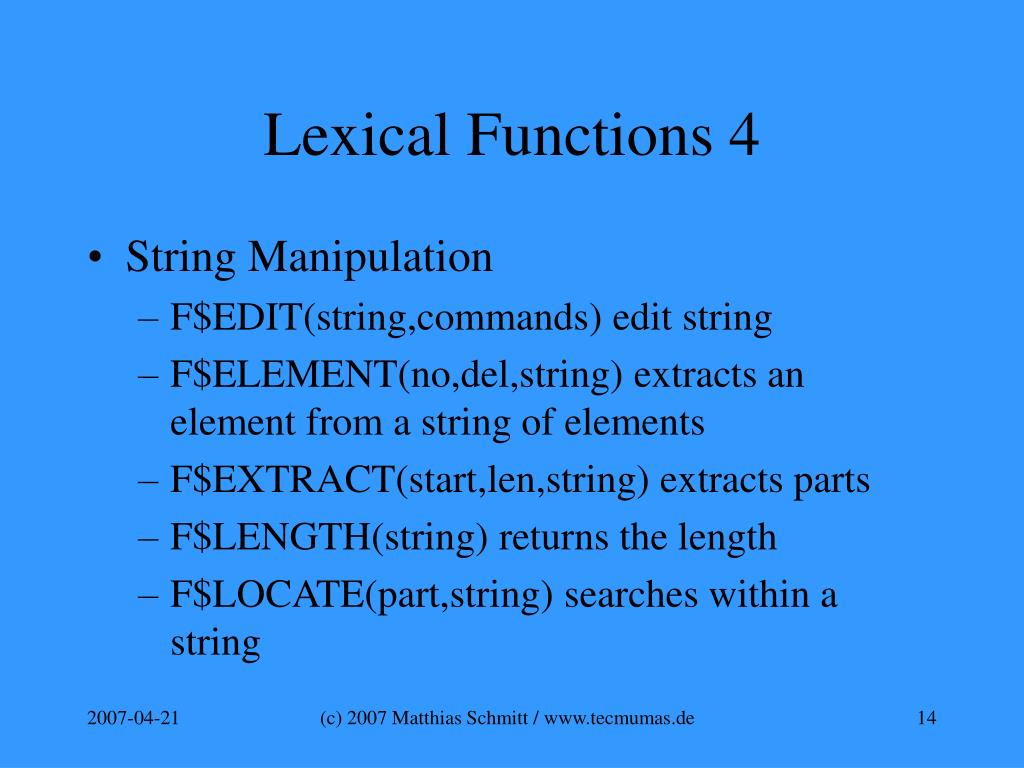 Lexical Functions 4

• String Manipulation
– F\$EDIT(string,commands) edit string
– F\$ELEMENT(no,del,string) extracts an element from a string of elements
– F\$EXTRACT(start,len,string) extracts parts
– F\$LENGTH(string) returns the length
– F\$LOCATE(part,string) searches within a string

2007-04-21

(c) 2007 Matthias Schmitt / www.tecmumas.de

14